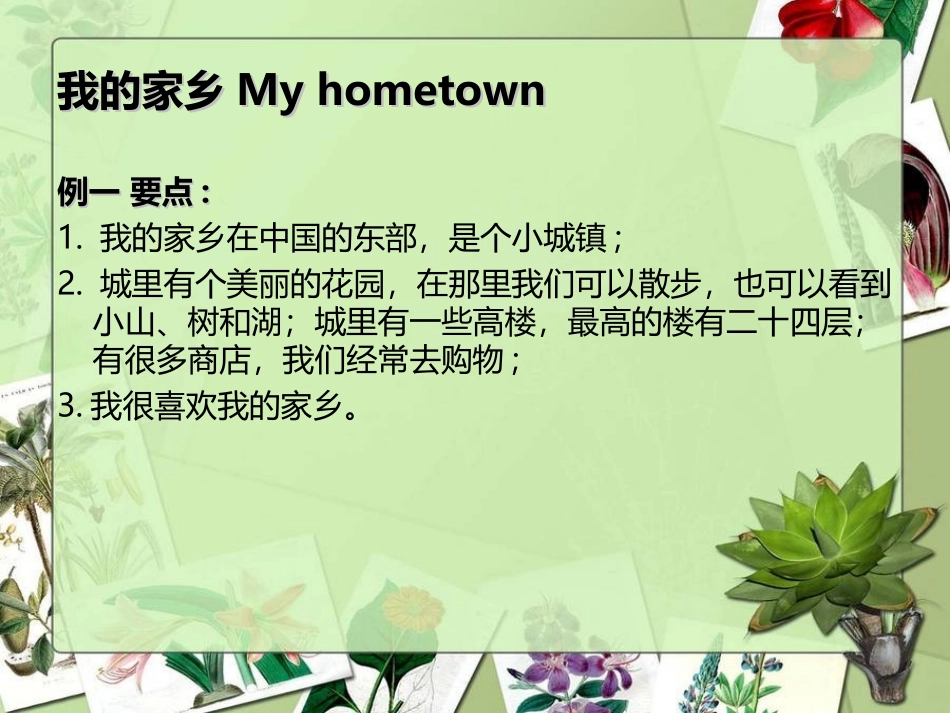 我的家乡 My hometown

例一 要点：

1. 我的家乡在中国的东部，是个小城镇；

2. 城里有个美丽的花园，在那里我们可以散步，也可以看到小山、树和湖；城里有一些高楼，最高的楼有二十四层；有很多商店，我们经常去购物；

3. 我很喜欢我的家乡。